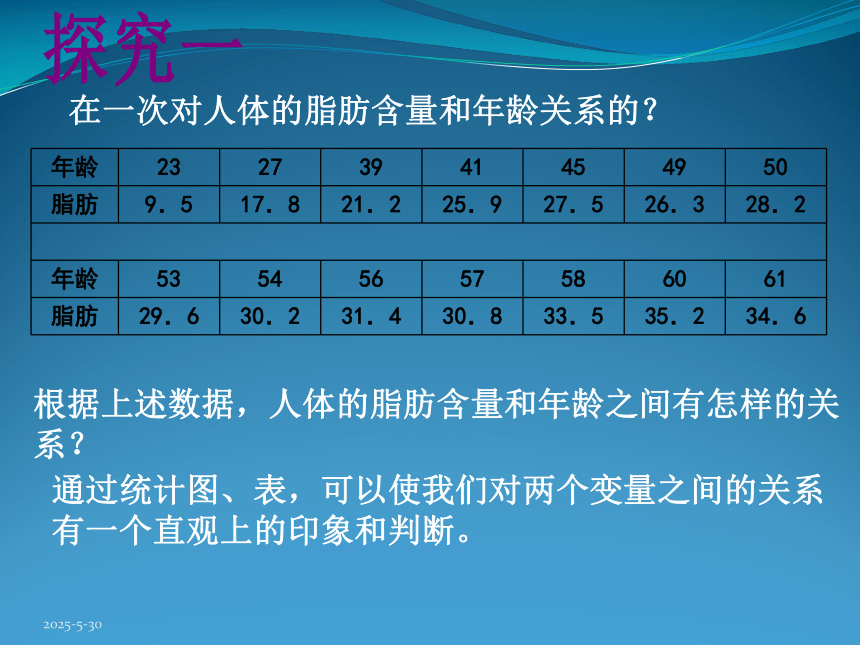 探究一

在一次对人体的脂肪含量和年龄关系的?

| 年龄 | 23 | 27 | 39 | 41 | 45 | 49 | 50 |
|---|---|---|---|---|---|---|---|
| 脂肪 | 9．5 | 17．8 | 21．2 | 25．9 | 27．5 | 26．3 | 28．2 |
| | | | | | | | |
| 年龄 | 53 | 54 | 56 | 57 | 58 | 60 | 61 |
| 脂肪 | 29．6 | 30．2 | 31．4 | 30．8 | 33．5 | 35．2 | 34．6 |

根据上述数据，人体的脂肪含量和年龄之间有怎样的关系？

通过统计图、表，可以使我们对两个变量之间的关系有一个直观上的印象和判断。

2025-5-30